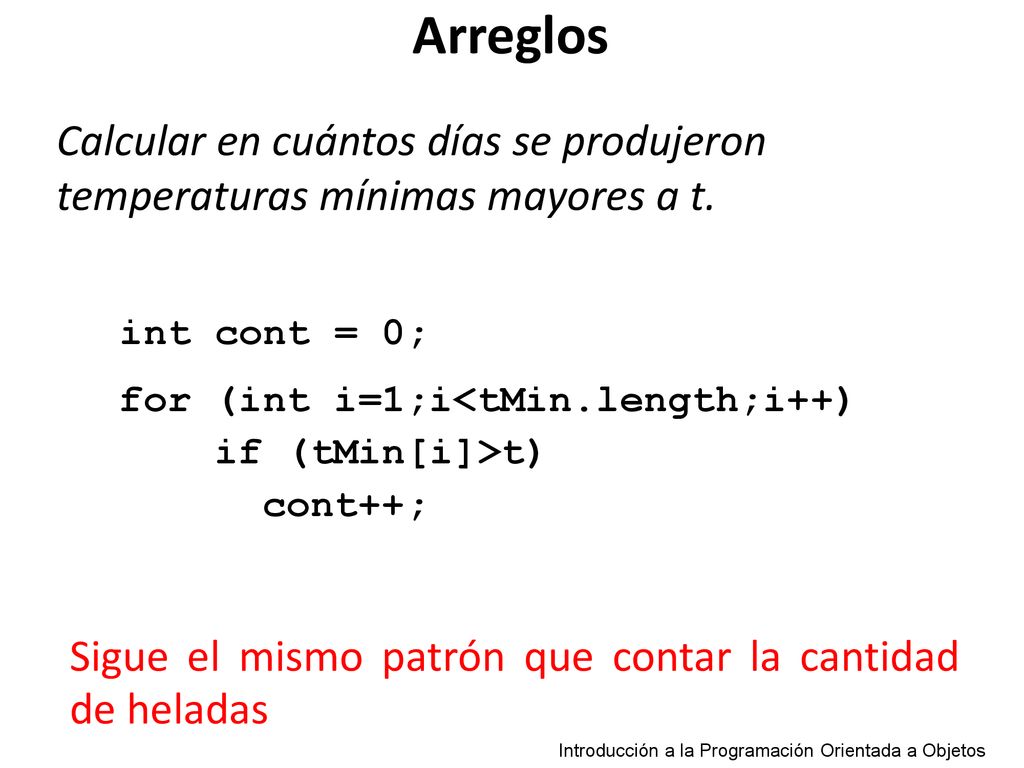 Arreglos

Calcular en cuántos días se produjeron temperaturas mínimas mayores a t.

int cont = 0;

for (int i=1;i<tMin.length;i++)
    if (tMin[i]>t)
      cont++;

Sigue el mismo patrón que contar la cantidad de heladas

Introducción a la Programación Orientada a Objetos